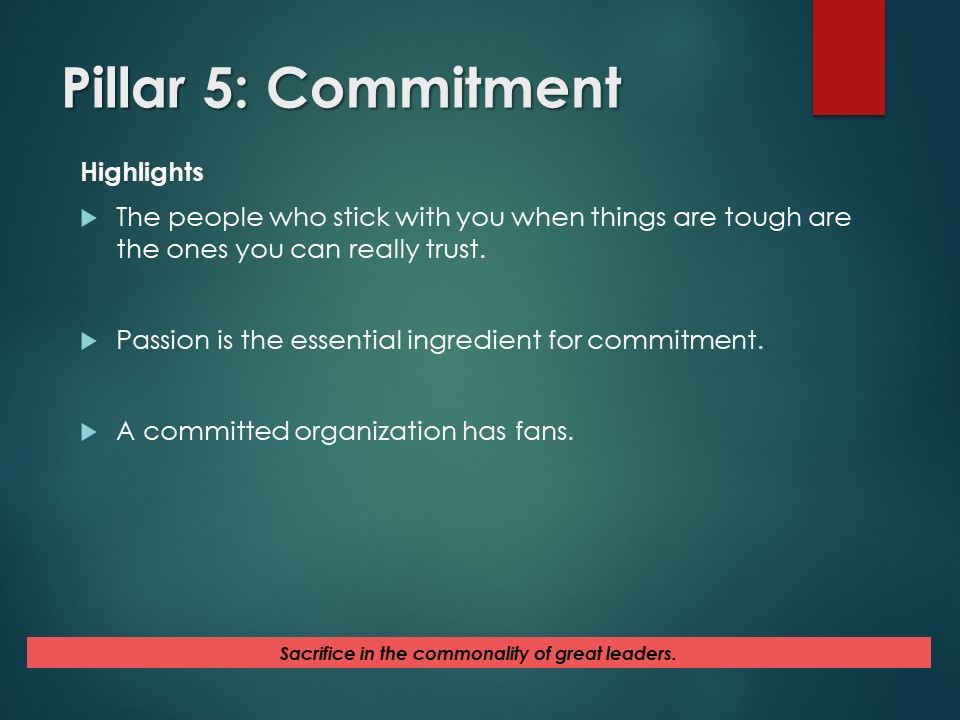 Pillar 5: Commitment

Highlights

The people who stick with you when things are tough are the ones you can really trust.

Passion is the essential ingredient for commitment.

A committed organization has fans.

Sacrifice in the commonality of great leaders.